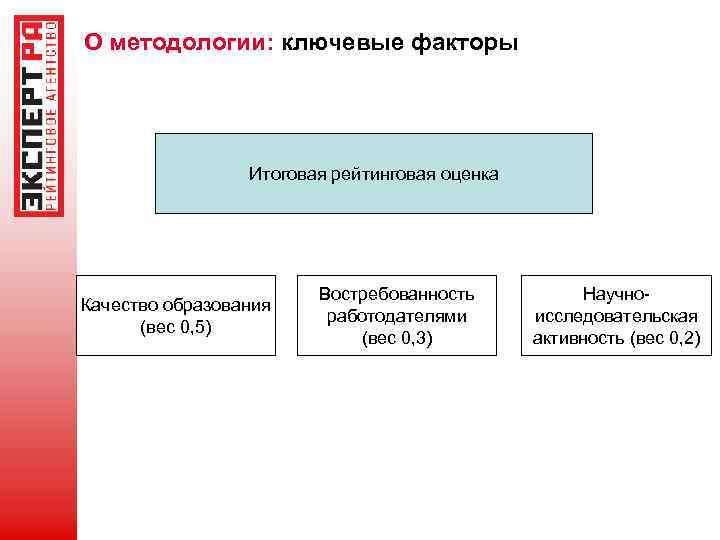 ЭКСПЕРТ РА
РЕЙТИНГОВОЕ АГЕНТСТВО

О методологии: ключевые факторы

Итоговая рейтинговая оценка

Качество образования (вес 0,5)

Востребованность работодателями (вес 0,3)

Научно-исследовательская активность (вес 0,2)